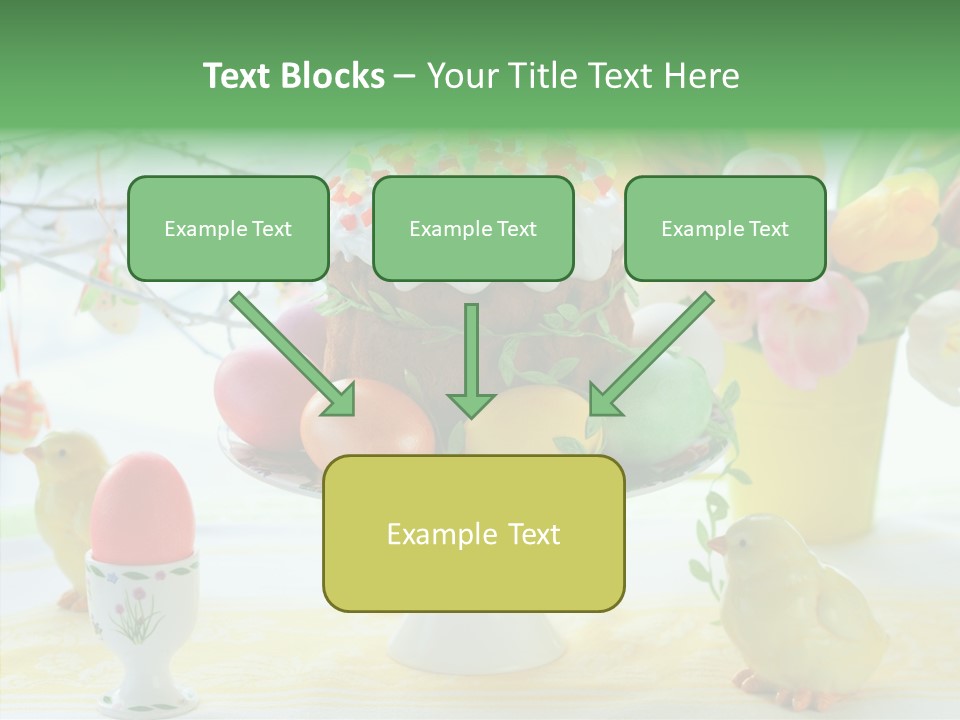 Text Blocks – Your Title Text Here

Example Text

Example Text

Example Text

Example Text